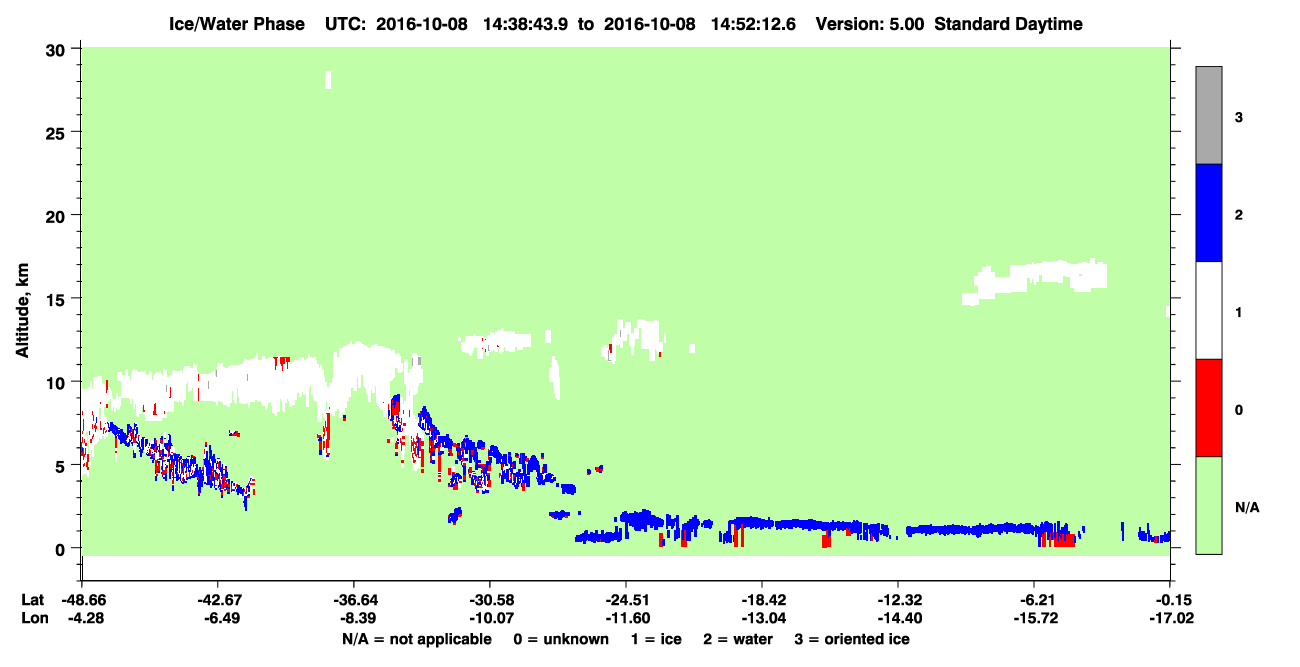 Ice/Water Phase UTC: 2016-10-08 14:38:43.9 to 2016-10-08 14:52:12.6 Version: 5.00 Standard Daytime

Altitude, km

30
25
20
15
10
5
0

3
2
1
0
N/A

Lat -48.66 -42.67 -36.64 -30.58 -24.51 -18.42 -12.32 -6.21 -0.15
Lon -4.28 -6.49 -8.39 -10.07 -11.60 -13.04 -14.40 -15.72 -17.02

N/A = not applicable 0 = unknown 1 = ice 2 = water 3 = oriented ice